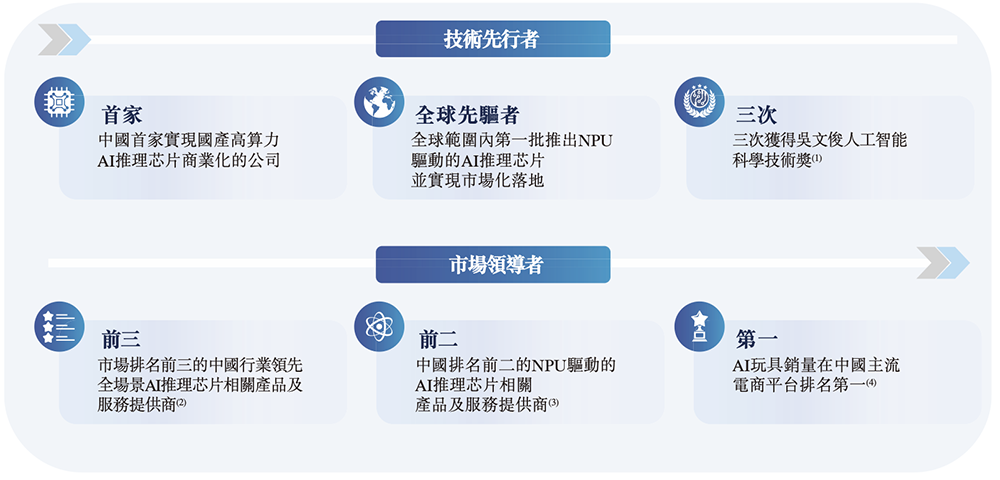 技術先行者

首家
中國首家實現國產高算力AI推理芯片商業化的公司

全球先驅者
全球範圍內第一批推出NPU驅動的AI推理芯片並實現市場化落地

三次
三次獲得吳文俊人工智能科學技術獎$^{(1)}$

市場領導者

前三
市場排名前三的中國行業領先全場景AI推理芯片相關產品及服務提供商$^{(2)}$

前二
中國排名前二的NPU驅動的AI推理芯片相關產品及服務提供商$^{(3)}$

第一
AI玩具銷量在中國主流電商平台排名第一$^{(4)}$